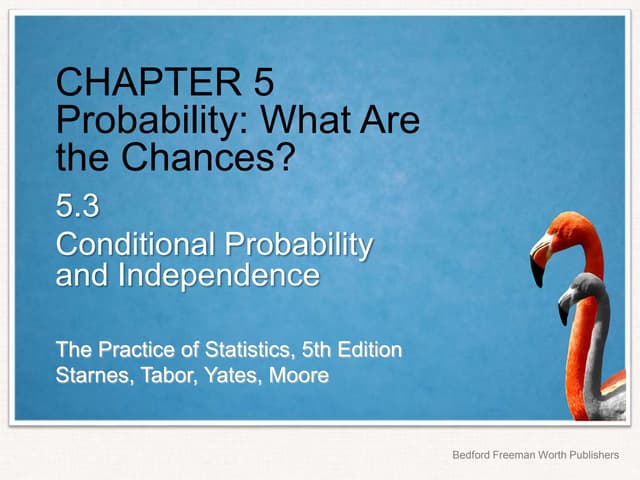 CHAPTER 5
Probability: What Are the Chances?

5.3
Conditional Probability and Independence

The Practice of Statistics, 5th Edition
Starnes, Tabor, Yates, Moore

Bedford Freeman Worth Publishers